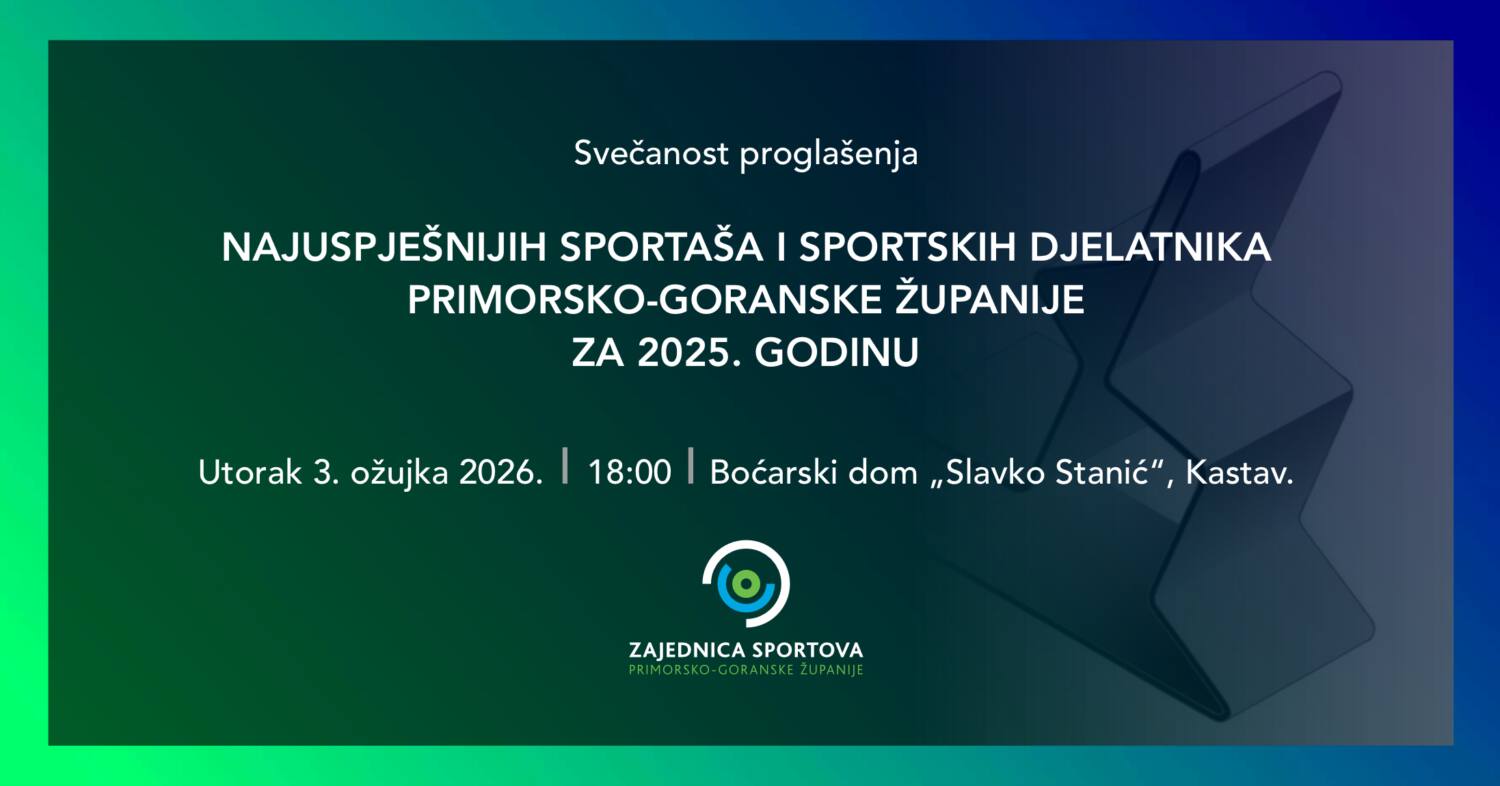 Svečanost proglašenja

NAJUSPJEŠNIJIH SPORTAŠA I SPORTSKIH DJELATNIKA PRIMORSKO-GORANSKE ŽUPANIJE ZA 2025. GODINU

Utorak 3. ožujka 2026. | 18:00 | Boćarski dom „Slavko Stanić“, Kastav.

ZAJEDNICA SPORTOVA
PRIMORSKO-GORANSKE ŽUPANIJE